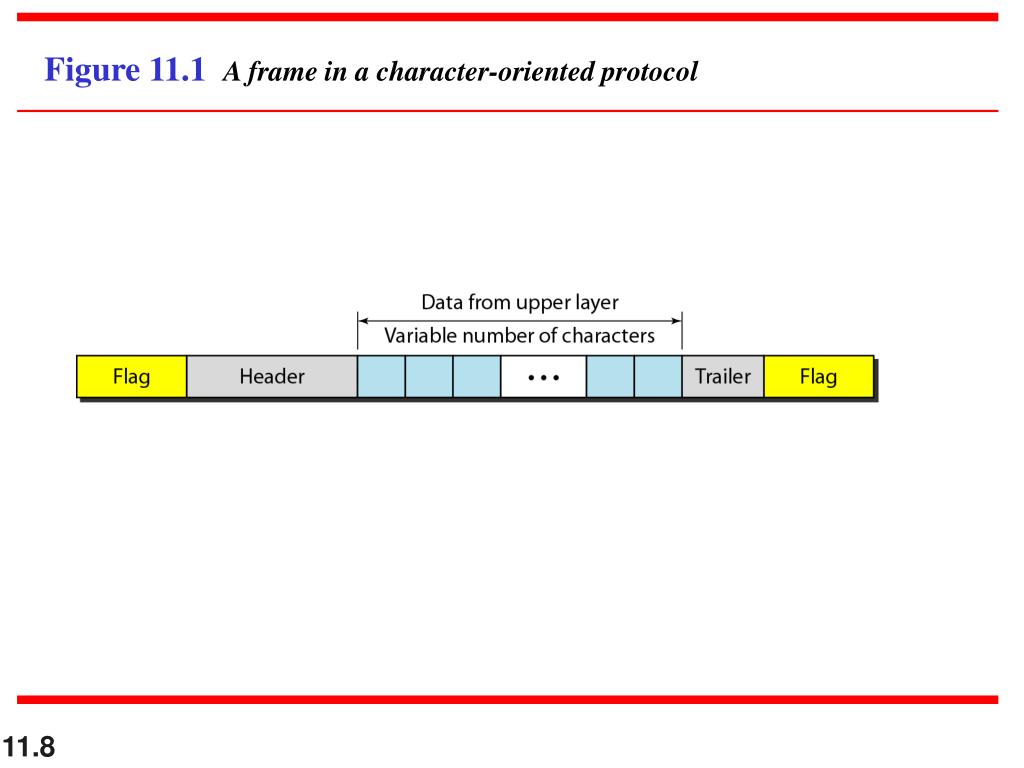 Figure 11.1 A frame in a character-oriented protocol

Data from upper layer

Variable number of characters

Flag

Header

• • •

Trailer

Flag

11.8